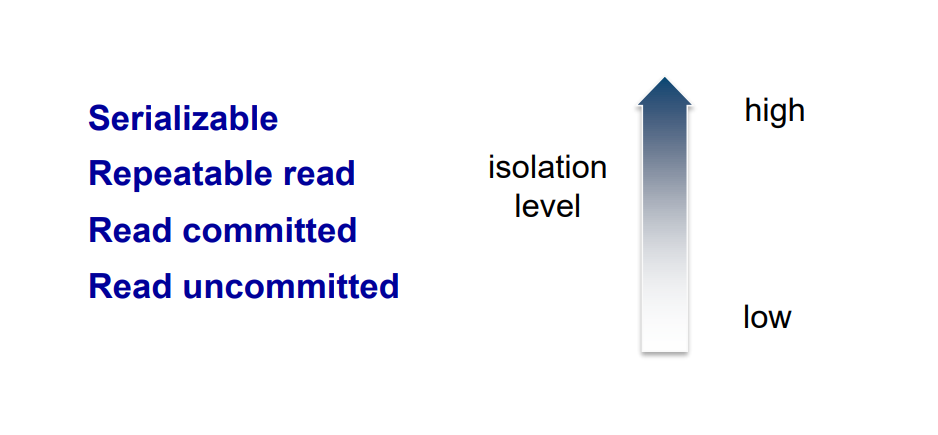 Serializable
Repeatable read
Read committed
Read uncommitted

isolation level

high

low